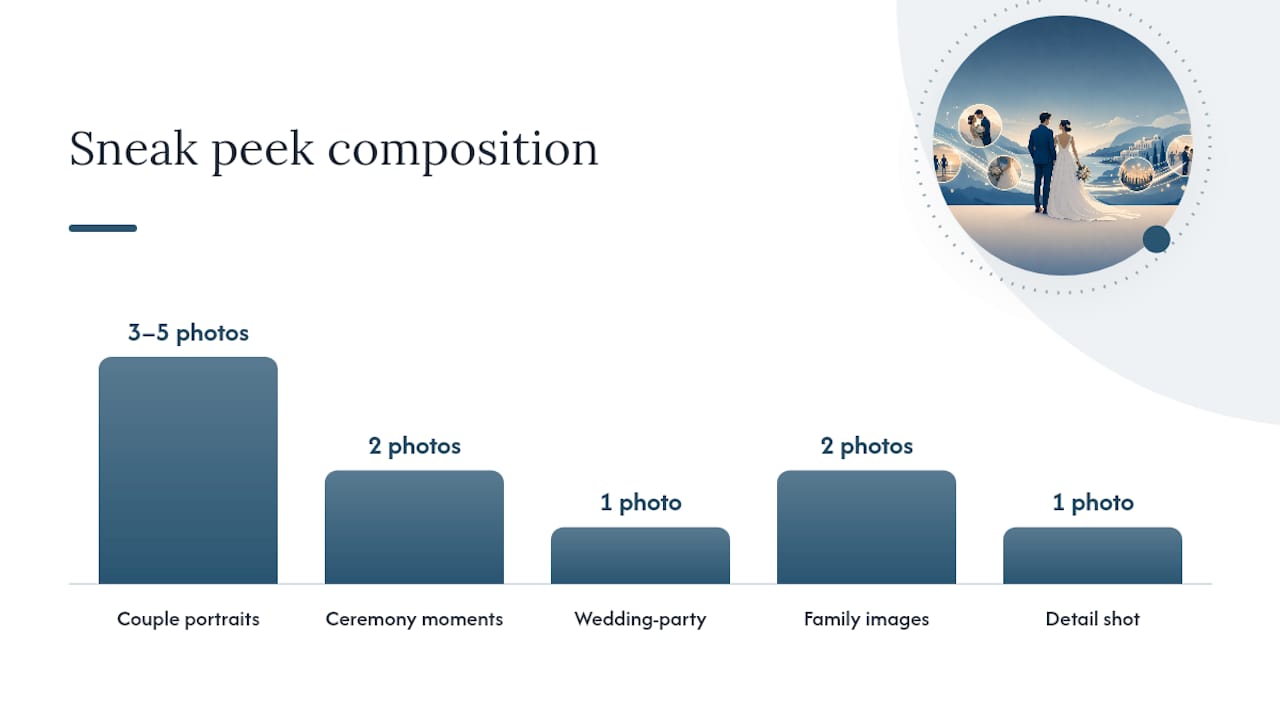 Sneak peek composition

3–5 photos

2 photos

1 photo

2 photos

1 photo

Couple portraits

Ceremony moments

Wedding-party

Family images

Detail shot